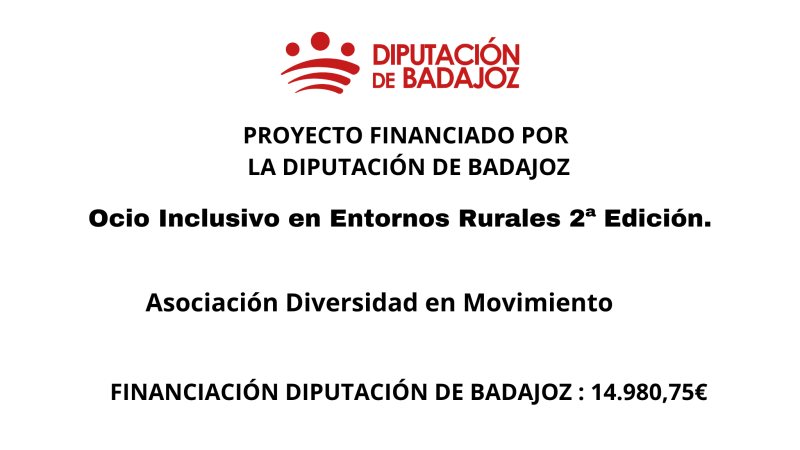 DIPUTACIÓN DE BADAJOZ

PROYECTO FINANCIADO POR
LA DIPUTACIÓN DE BADAJOZ

Ocio Inclusivo en Entornos Rurales 2ª Edición.

Asociación Diversidad en Movimiento

FINANCIACIÓN DIPUTACIÓN DE BADAJOZ : 14.980,75€